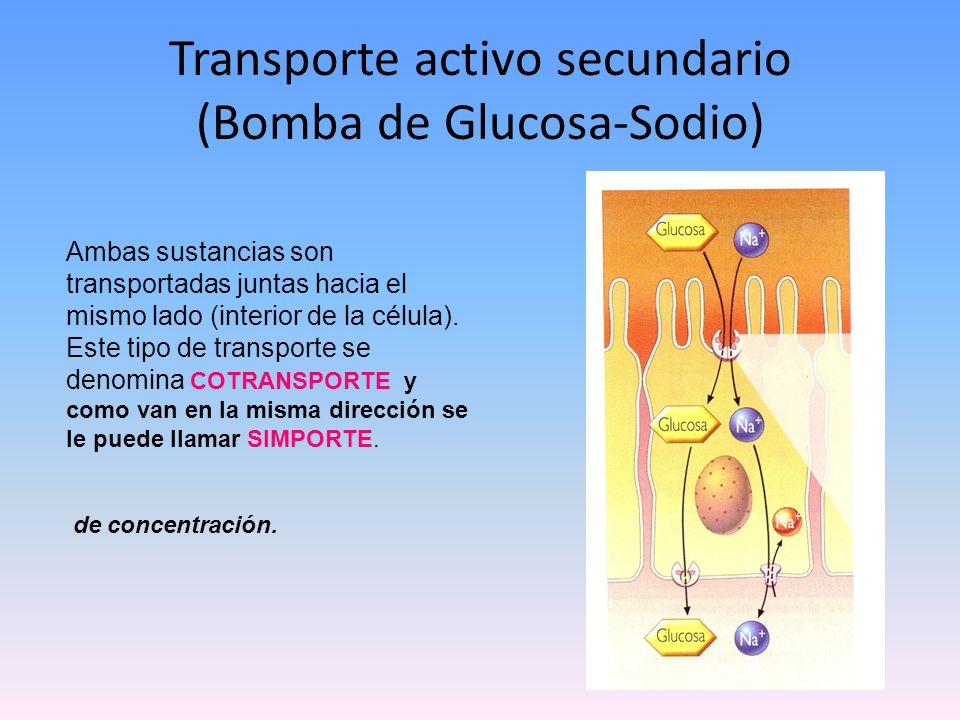 Transporte activo secundario (Bomba de Glucosa-Sodio)

Ambas sustancias son transportadas juntas hacia el mismo lado (interior de la célula). Este tipo de transporte se denomina COTRANSPORTE y como van en la misma dirección se le puede llamar SIMPORTE.

de concentración.

Glucosa
$Na^+$
Glucosa
$Na^+$
$Na^+$
Glucosa
$Na^+$